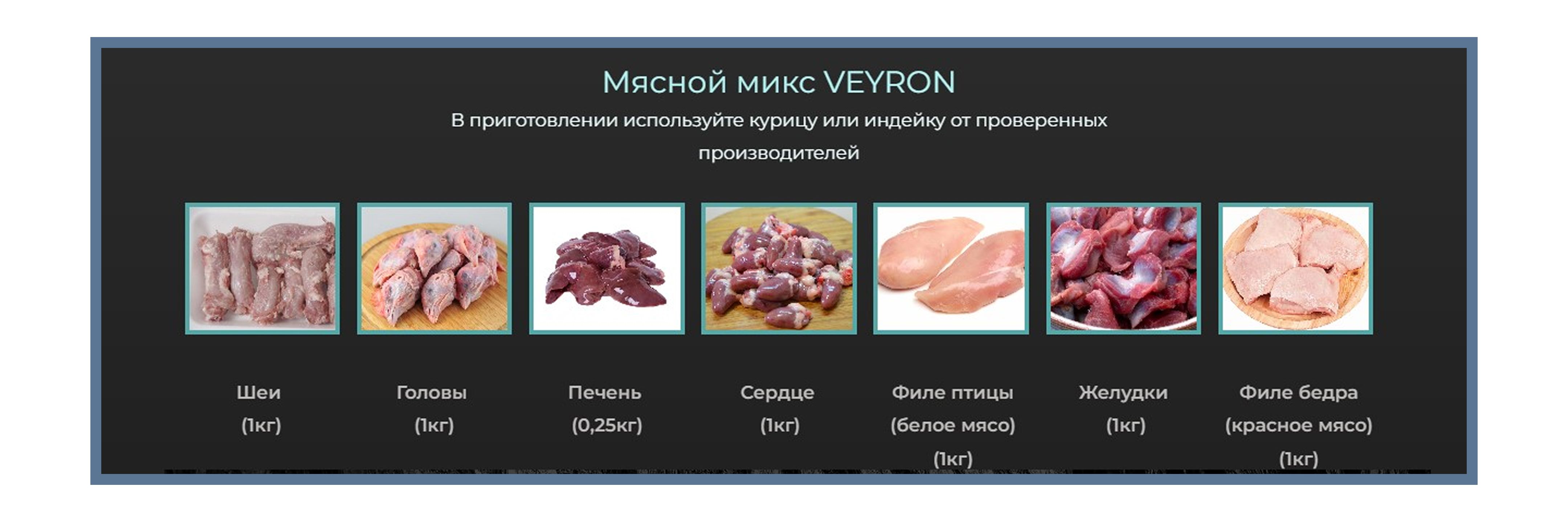 Мясной микс VEYRON

В приготовлении используйте курицу или индейку от проверенных производителей

Шеи
(1кг)

Головы
(1кг)

Печень
(0,25кг)

Сердце
(1кг)

Филе птицы
(белое мясо)
(1кг)

Желудки
(1кг)

Филе бедра
(красное мясо)
(1кг)